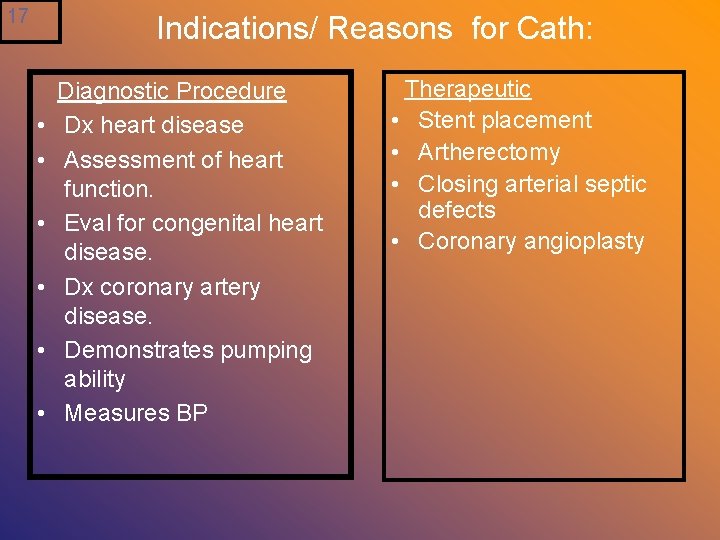 17

Indications/ Reasons for Cath:

Diagnostic Procedure
• Dx heart disease
• Assessment of heart function.
• Eval for congenital heart disease.
• Dx coronary artery disease.
• Demonstrates pumping ability
• Measures BP

Therapeutic
• Stent placement
• Artherectomy
• Closing arterial septic defects
• Coronary angioplasty